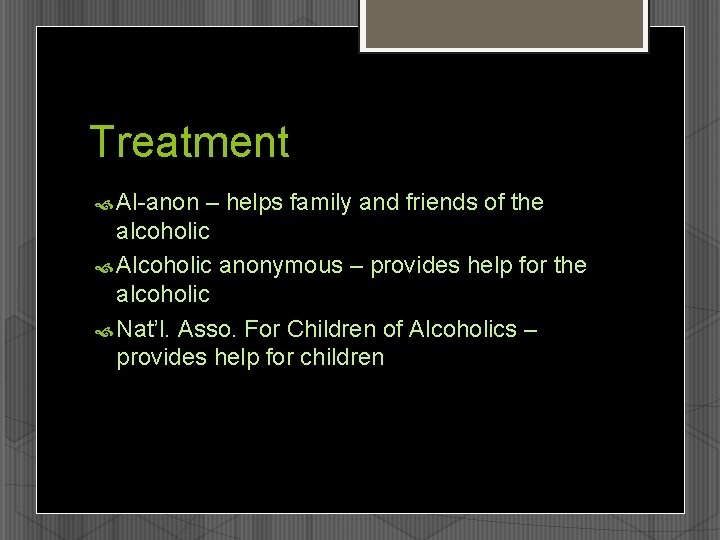 Treatment

Al-anon – helps family and friends of the alcoholic

Alcoholic anonymous – provides help for the alcoholic

Nat'l. Asso. For Children of Alcoholics – provides help for children